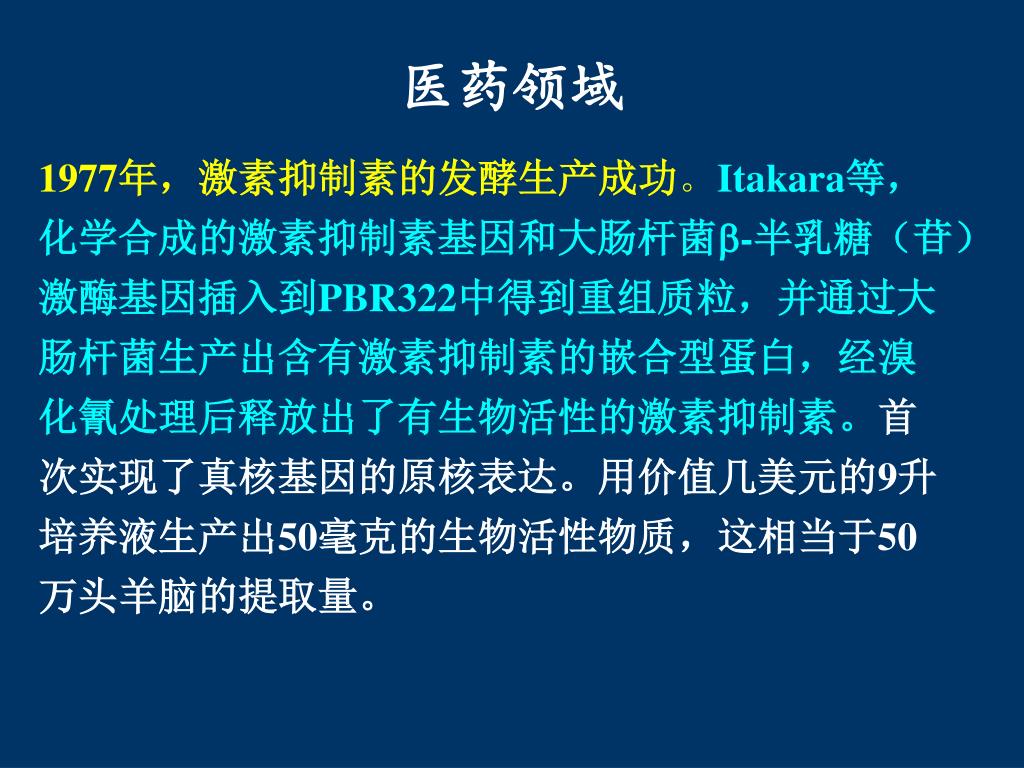 医药领域

1977年，激素抑制素的发酵生产成功。Itakara等，化学合成的激素抑制素基因和大肠杆菌β-半乳糖（苷）激酶基因插入到PBR322中得到重组质粒，并通过大肠杆菌生产出含有激素抑制素的嵌合型蛋白，经溴化氰处理后释放出了有生物活性的激素抑制素。首次实现了真核基因的原核表达。用价值几美元的9升培养液生产出50毫克的生物活性物质，这相当于50万头羊脑的提取量。